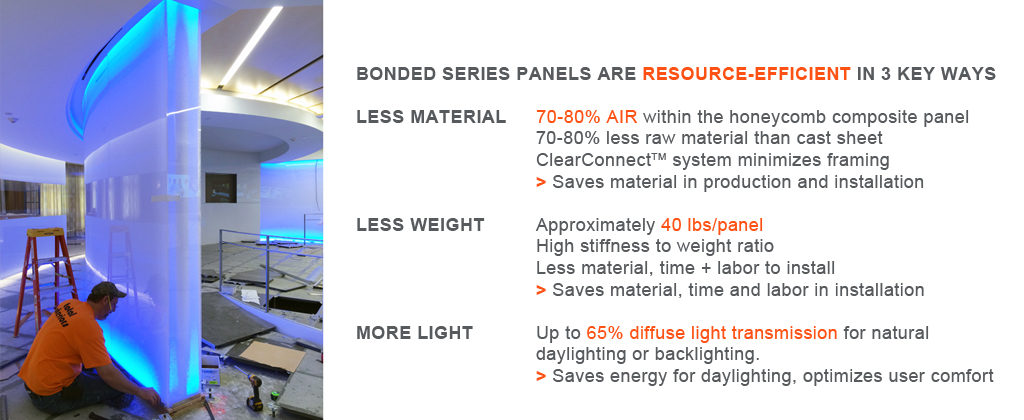 BONDED SERIES PANELS ARE RESOURCE-EFFICIENT IN 3 KEY WAYS

LESS MATERIAL

70-80% AIR within the honeycomb composite panel
70-80% less raw material than cast sheet
ClearConnect™ system minimizes framing
> Saves material in production and installation

LESS WEIGHT

Approximately 40 lbs/panel
High stiffness to weight ratio
Less material, time + labor to install
> Saves material, time and labor in installation

MORE LIGHT

Up to 65% diffuse light transmission for natural daylighting or backlighting.
> Saves energy for daylighting, optimizes user comfort